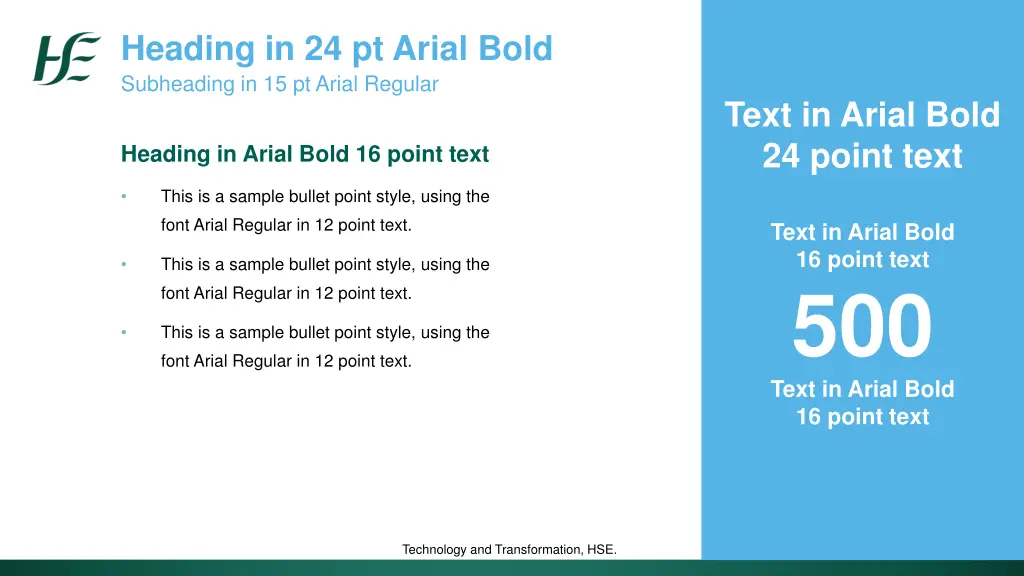 HSE

Heading in 24 pt Arial Bold
Subheading in 15 pt Arial Regular

Heading in Arial Bold 16 point text

• This is a sample bullet point style, using the font Arial Regular in 12 point text.

• This is a sample bullet point style, using the font Arial Regular in 12 point text.

• This is a sample bullet point style, using the font Arial Regular in 12 point text.

Text in Arial Bold 24 point text

Text in Arial Bold 16 point text

500

Text in Arial Bold 16 point text

Technology and Transformation, HSE.